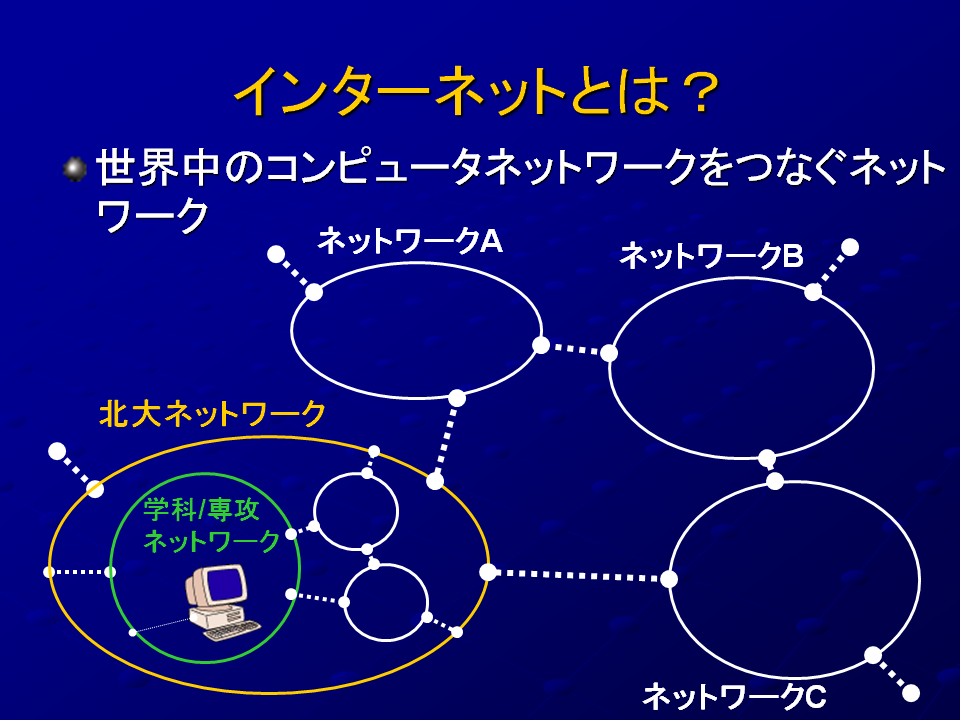 インターネットとは？

世界中のコンピュータネットワークをつなぐネットワーク

ネットワークA

ネットワークB

北大ネットワーク

学科/専攻ネットワーク

ネットワークC